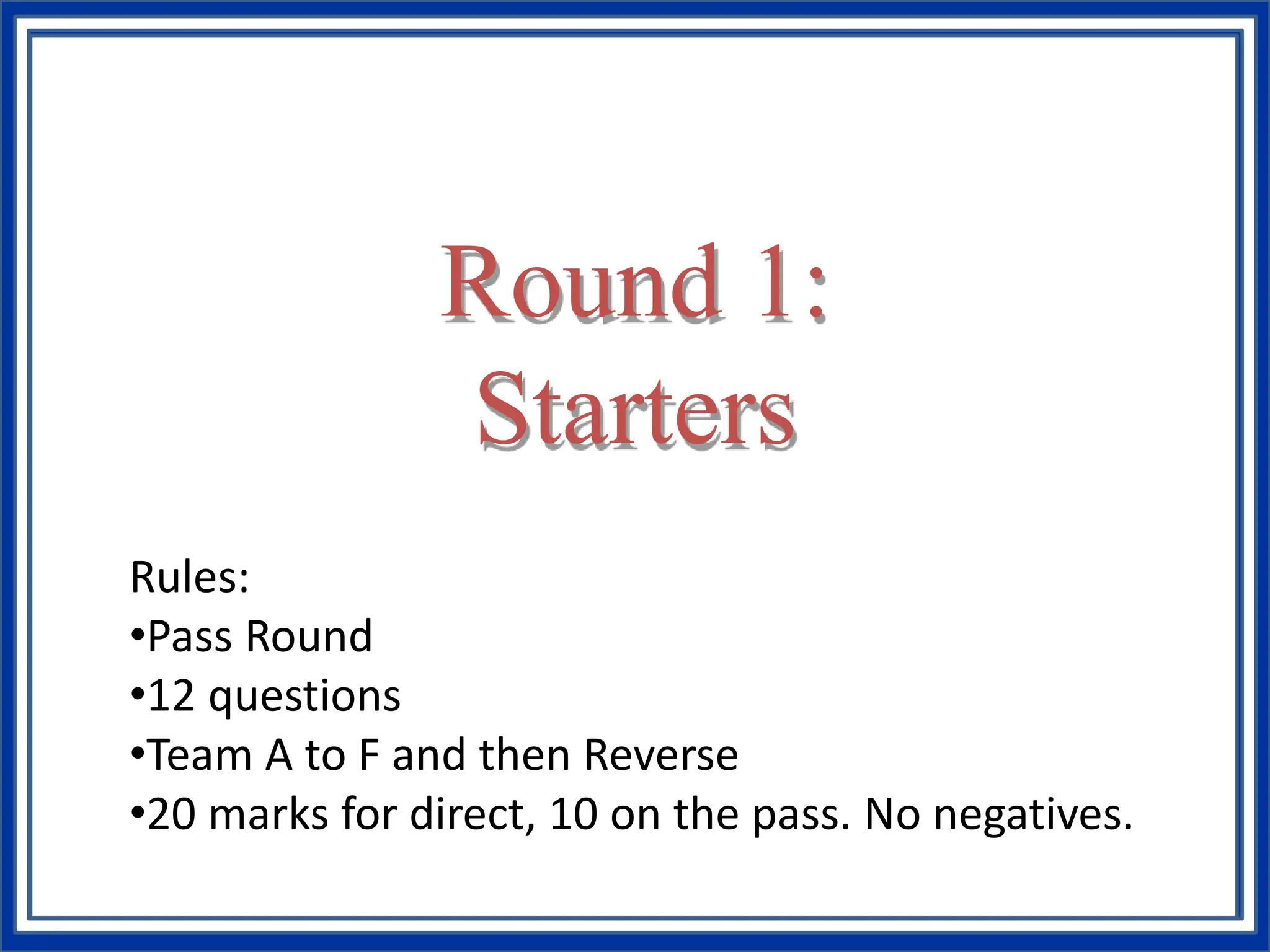 Round 1:
Starters

Rules:
•Pass Round
•12 questions
•Team A to F and then Reverse
•20 marks for direct, 10 on the pass. No negatives.